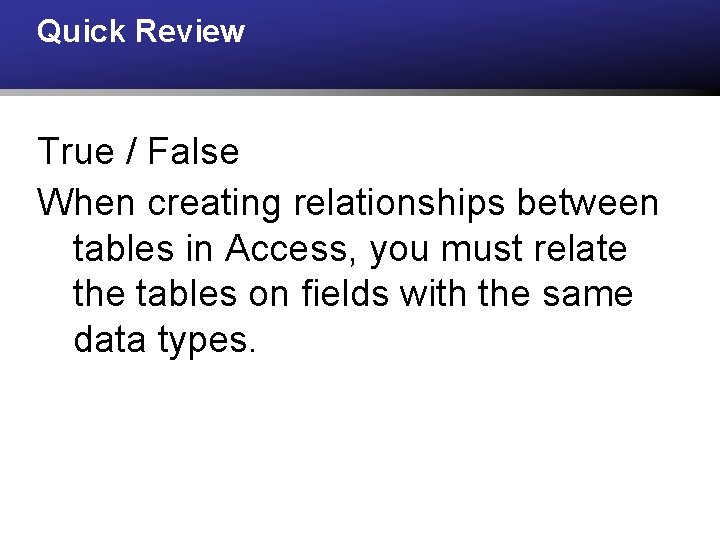 Quick Review

True / False

When creating relationships between tables in Access, you must relate the tables on fields with the same data types.